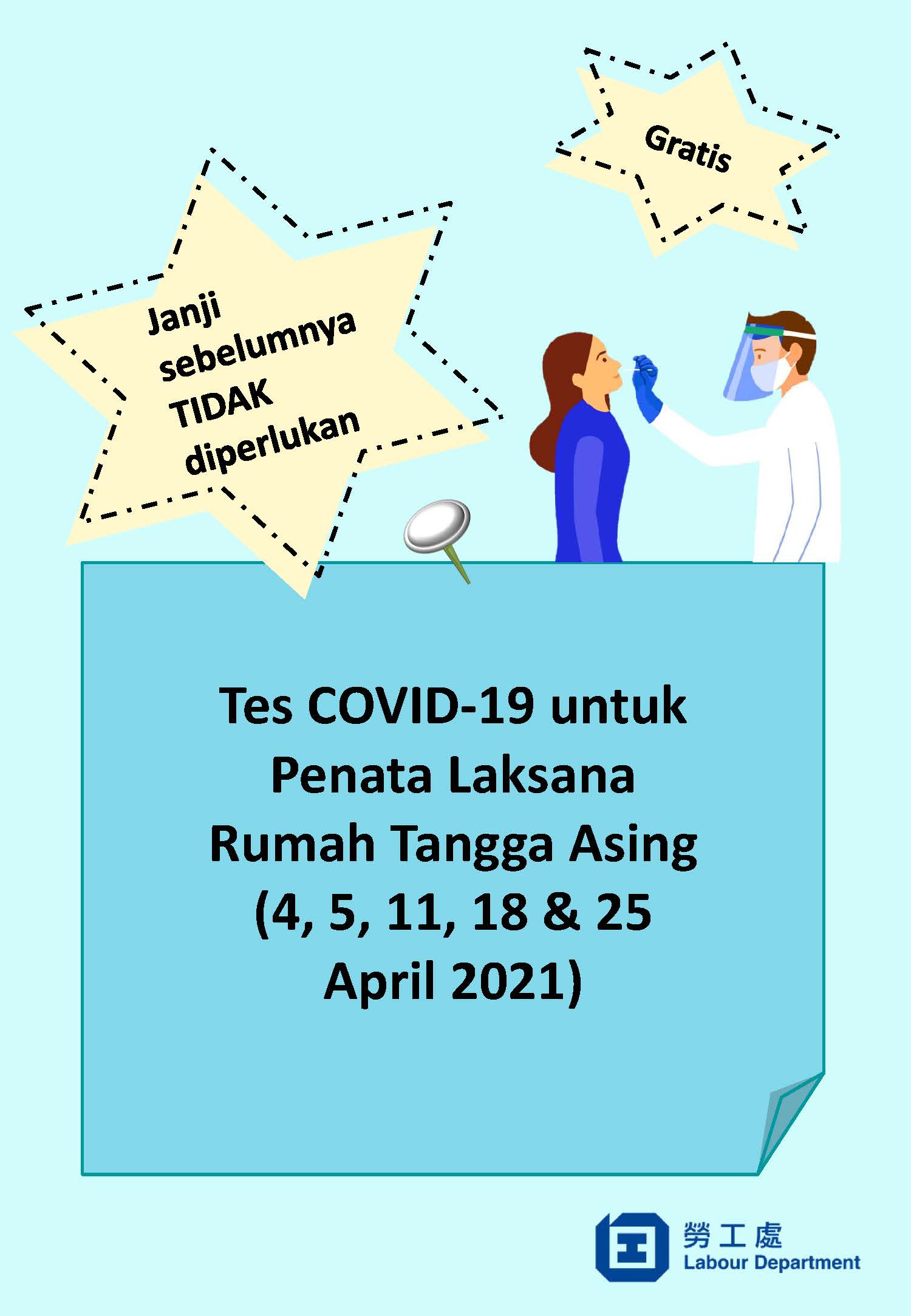 Gratis

Janji sebelumnya TIDAK diperlukan

Tes COVID-19 untuk Penata Laksana Rumah Tangga Asing (4, 5, 11, 18 & 25 April 2021)

勞工處
Labour Department